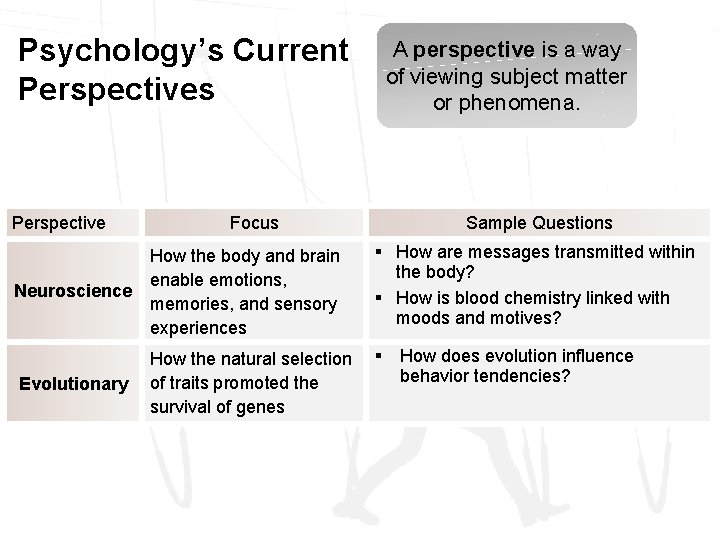 Psychology's Current Perspectives

A perspective is a way of viewing subject matter or phenomena.

| Perspective | Focus | Sample Questions |
|---|---|---|
| Neuroscience | How the body and brain enable emotions, memories, and sensory experiences | ▪ How are messages transmitted within the body? ▪ How is blood chemistry linked with moods and motives? |
| Evolutionary | How the natural selection of traits promoted the survival of genes | ▪ How does evolution influence behavior tendencies? |